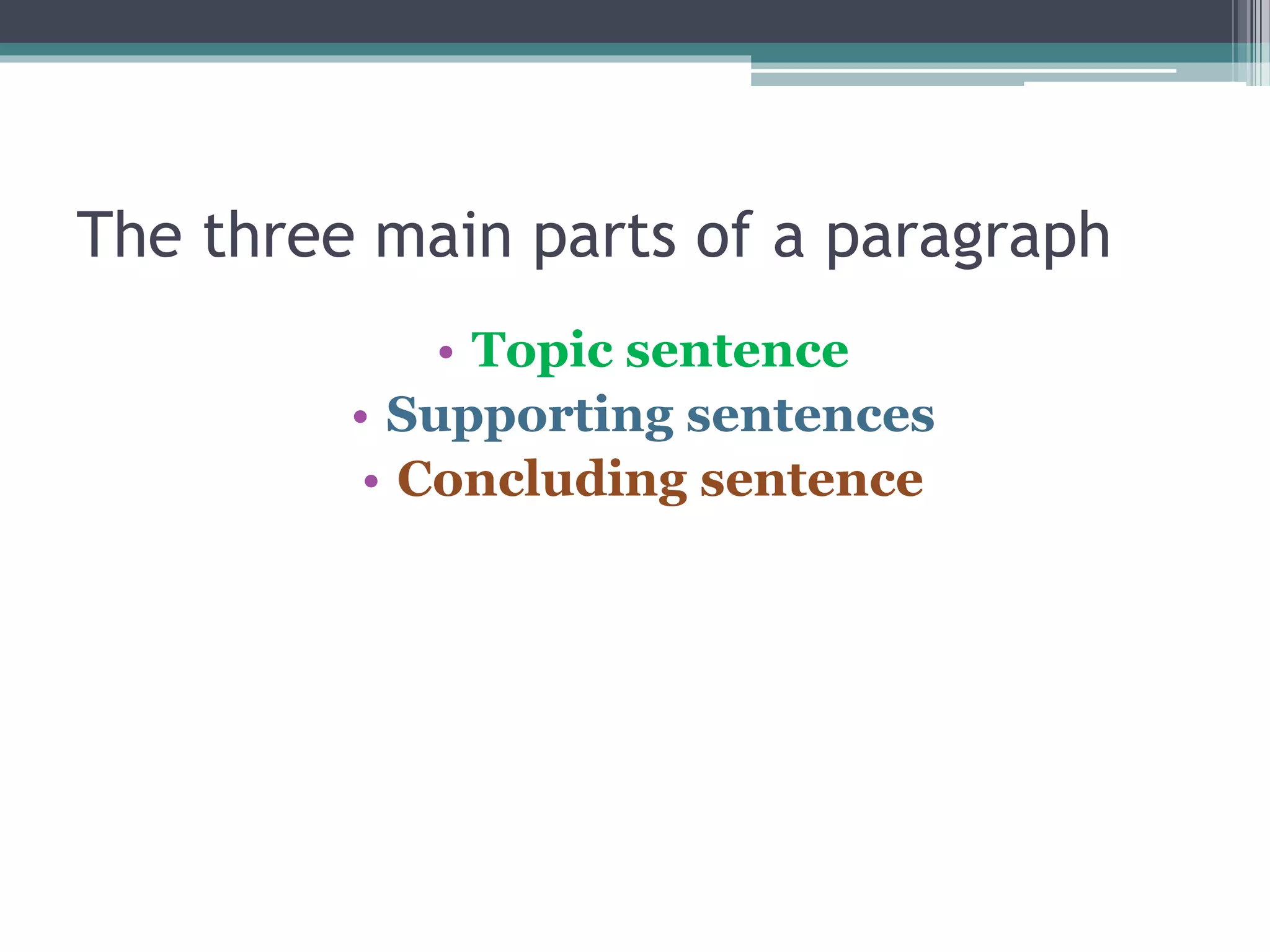 The three main parts of a paragraph

• Topic sentence
• Supporting sentences
• Concluding sentence